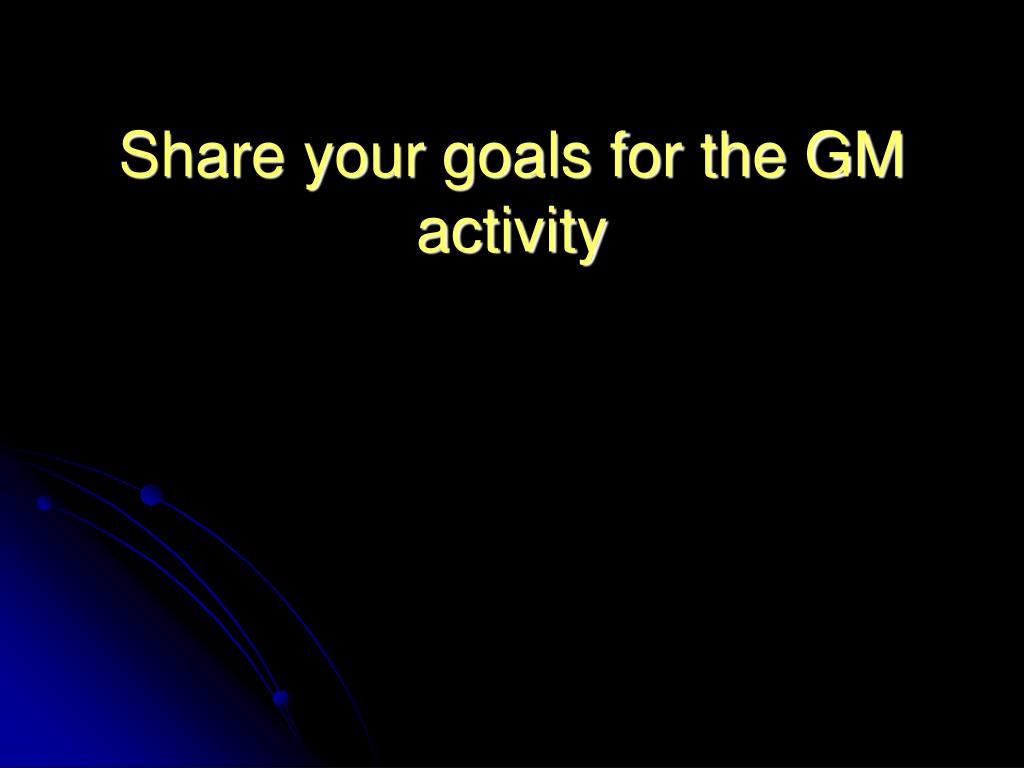 Share your goals for the GM activity